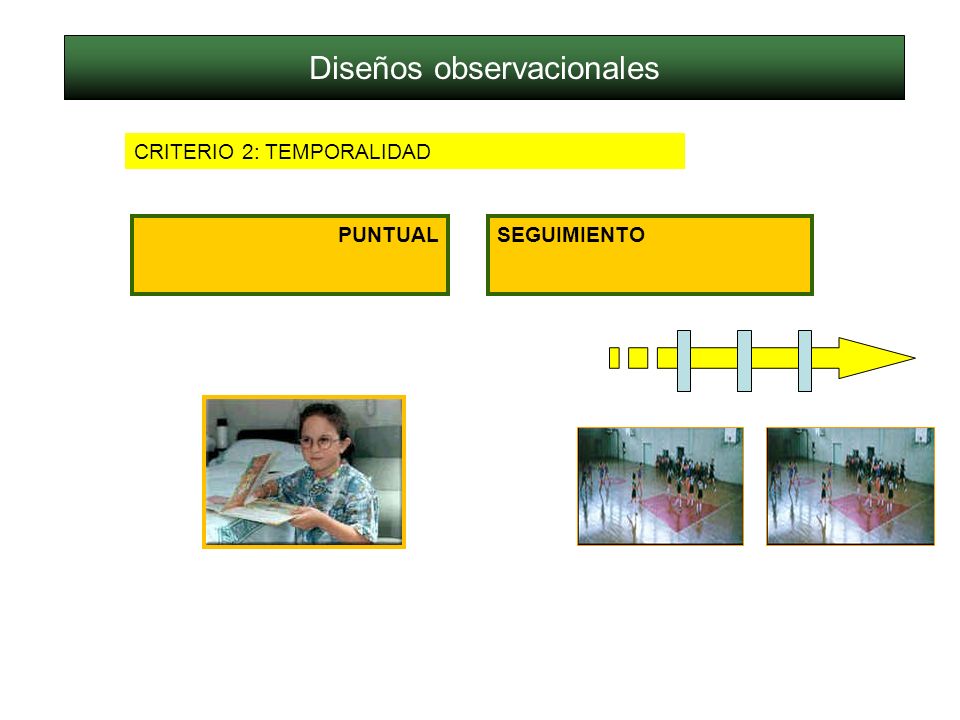 Diseños observacionales

CRITERIO 2: TEMPORALIDAD

PUNTUAL

SEGUIMIENTO